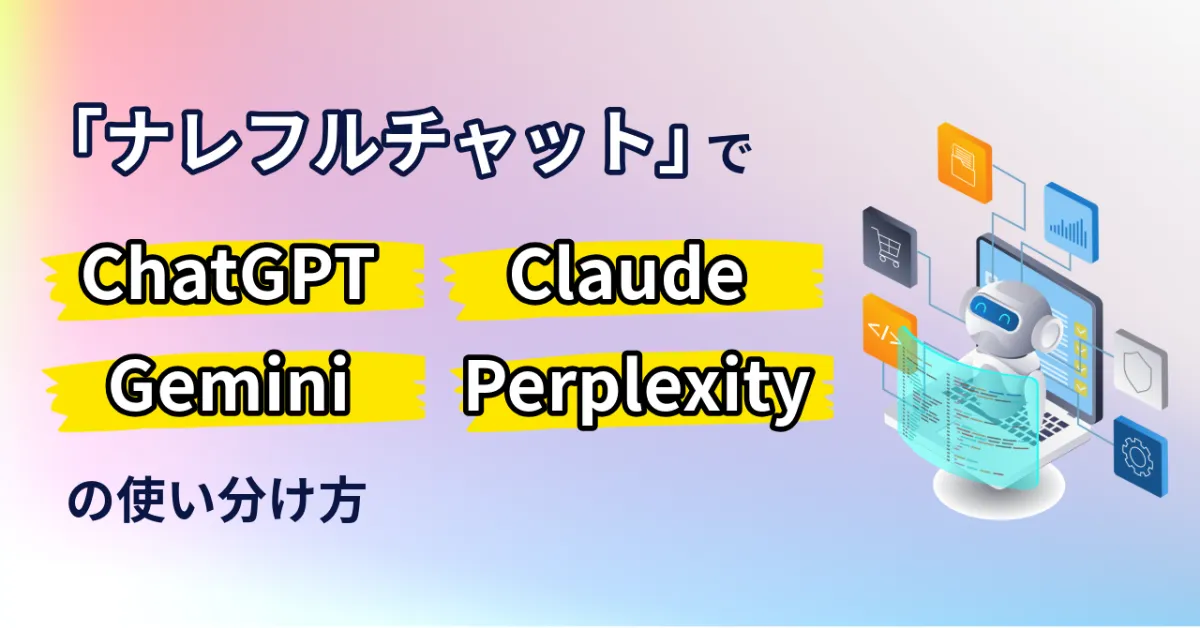 「ナレフルチャット」で

ChatGPT Claude

Gemini Perplexity

の使い分け方

</>